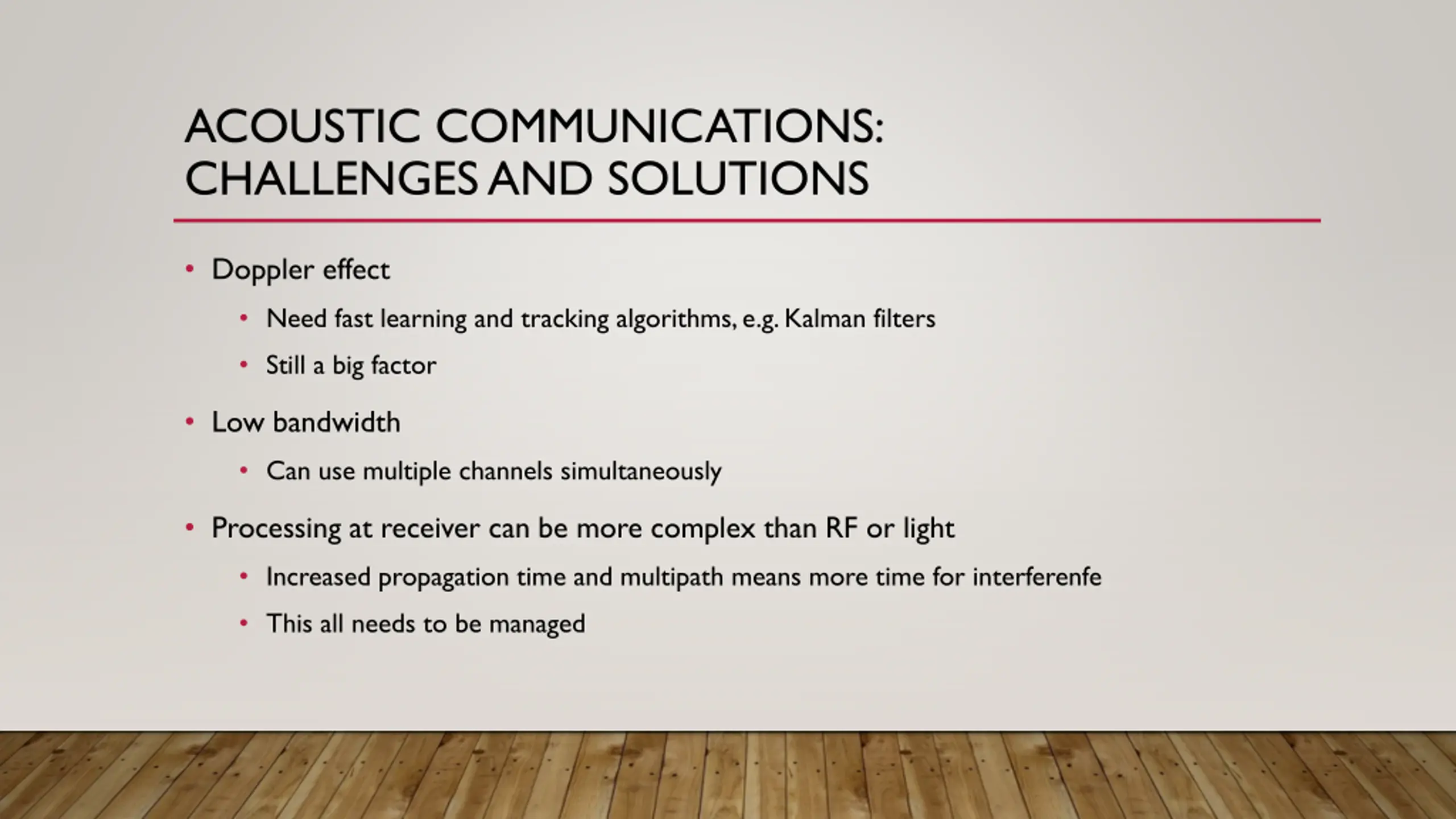 ACOUSTIC COMMUNICATIONS: CHALLENGES AND SOLUTIONS

• Doppler effect
  • Need fast learning and tracking algorithms, e.g. Kalman filters
  • Still a big factor
• Low bandwidth
  • Can use multiple channels simultaneously
• Processing at receiver can be more complex than RF or light
  • Increased propagation time and multipath means more time for interferenfe
  • This all needs to be managed